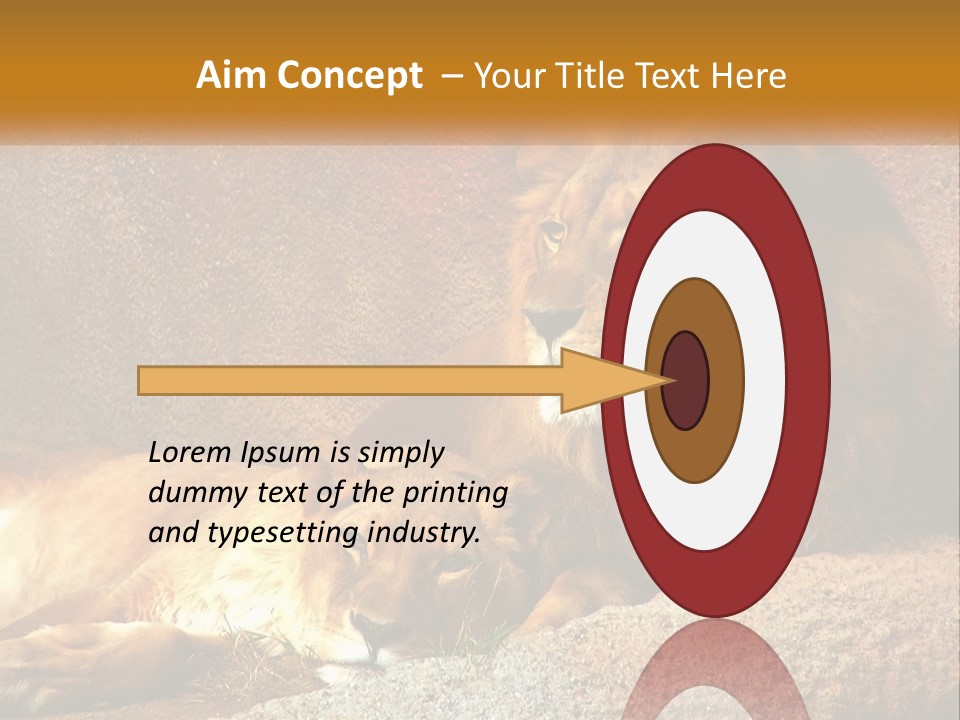 Aim Concept – Your Title Text Here

Lorem Ipsum is simply dummy text of the printing and typesetting industry.